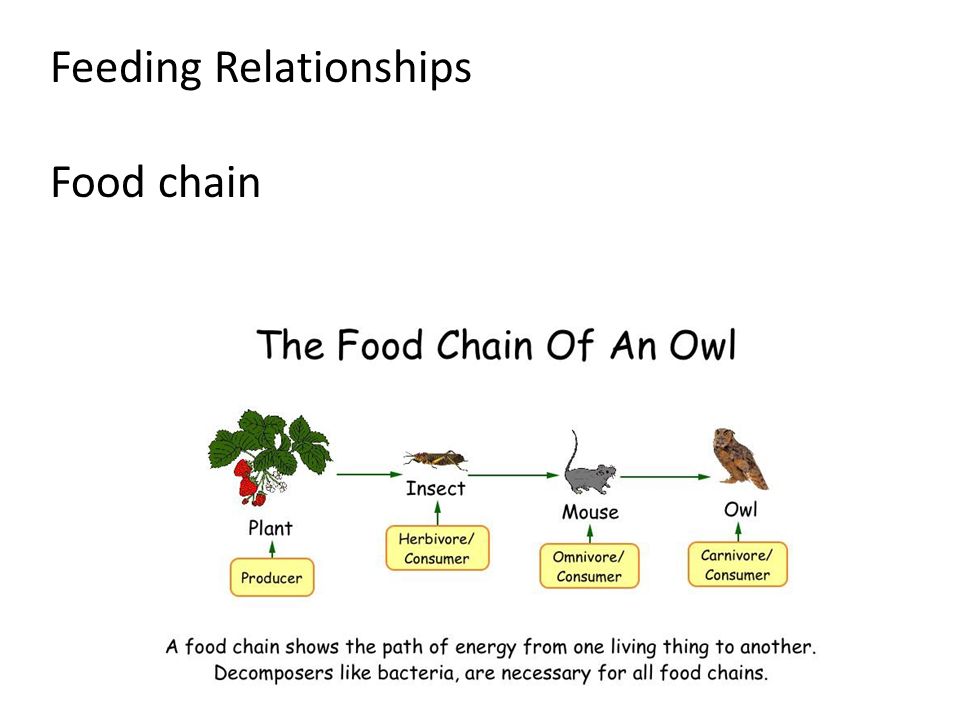 Feeding Relationships

Food chain

The Food Chain Of An Owl

Plant

Producer

Insect

Herbivore/ Consumer

Mouse

Omnivore/ Consumer

Owl

Carnivore/ Consumer

A food chain shows the path of energy from one living thing to another. Decomposers like bacteria, are necessary for all food chains.